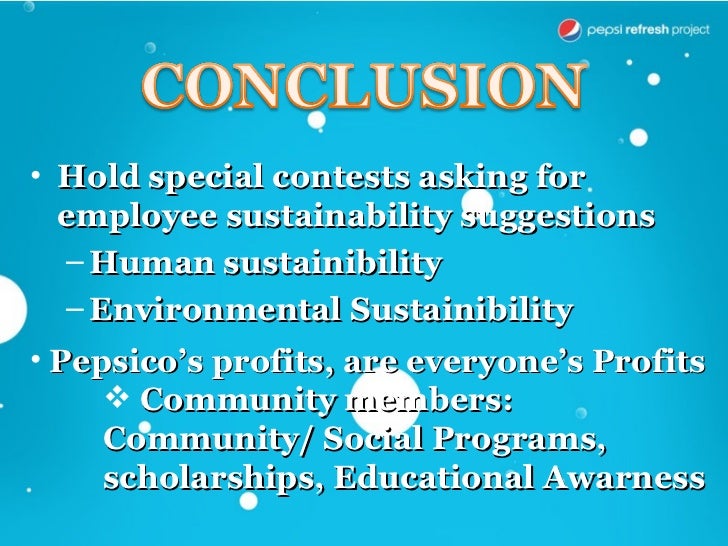 pepsi refresh project

CONCLUSION

• Hold special contests asking for employee sustainability suggestions
– Human sustainibility
– Environmental Sustainibility

• Pepsico's profits, are everyone's Profits
❖ Community members: Community/ Social Programs, scholarships, Educational Awarness